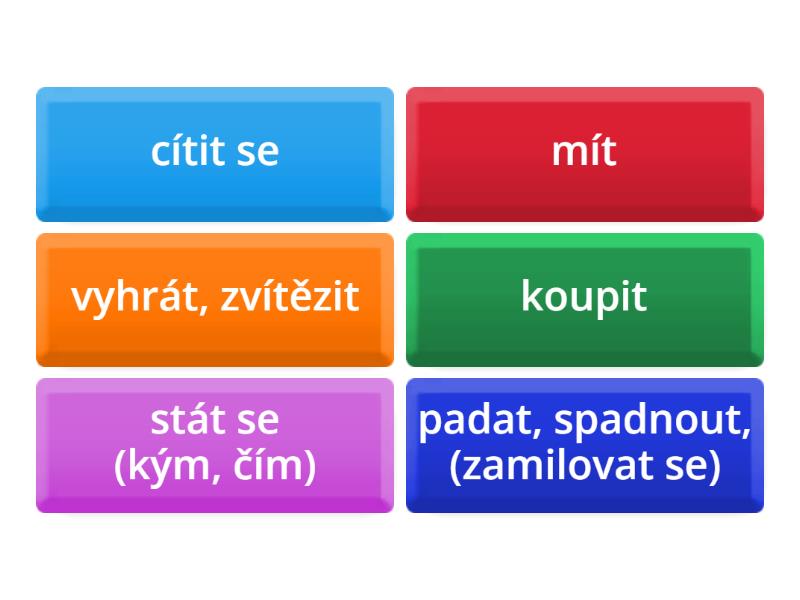 cítit se

mít

vyhrát, zvítězit

koupit

stát se
(kým, čím)

padat, spadnout,
(zamilovat se)